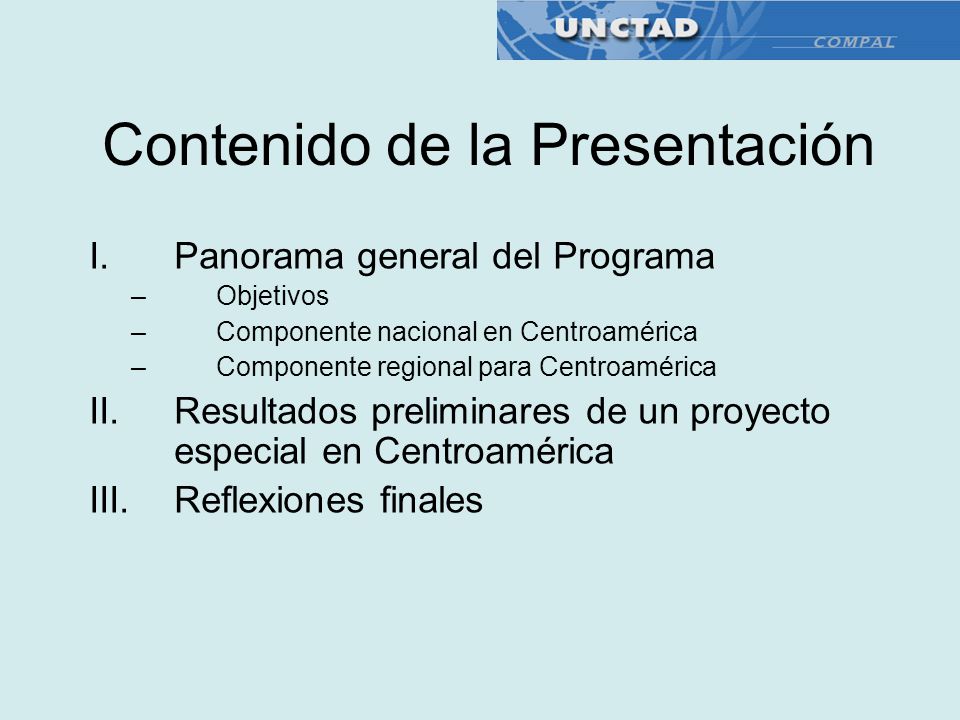 UNCTAD
COMPAL

Contenido de la Presentación

I. Panorama general del Programa
– Objetivos
– Componente nacional en Centroamérica
– Componente regional para Centroamérica
II. Resultados preliminares de un proyecto especial en Centroamérica
III. Reflexiones finales